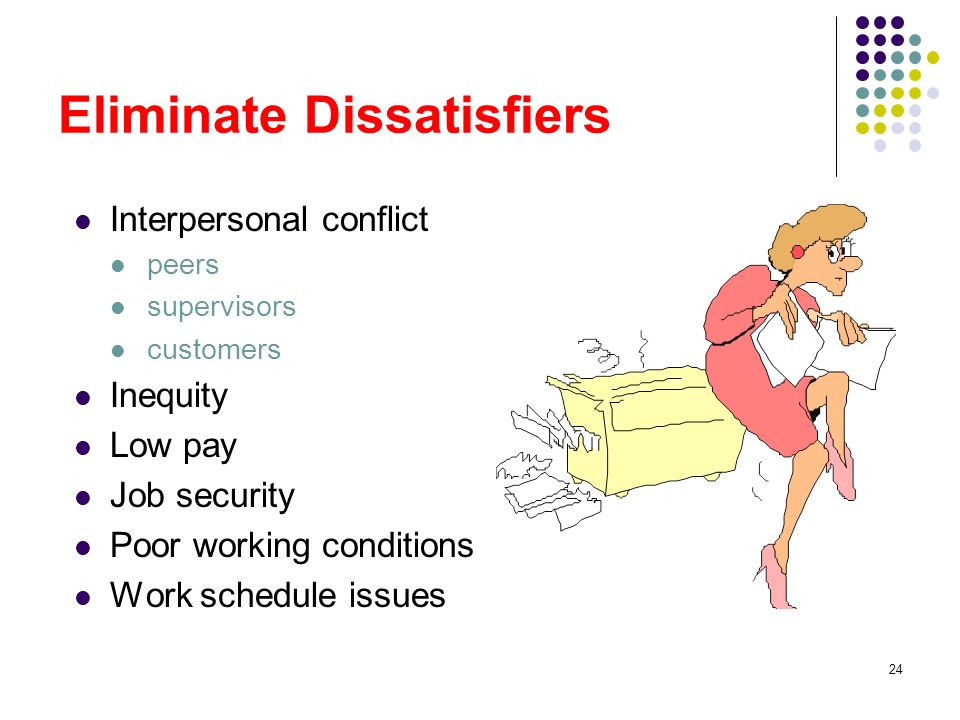 Eliminate Dissatisfiers

- Interpersonal conflict
  - peers
  - supervisors
  - customers
- Inequity
- Low pay
- Job security
- Poor working conditions
- Work schedule issues

24